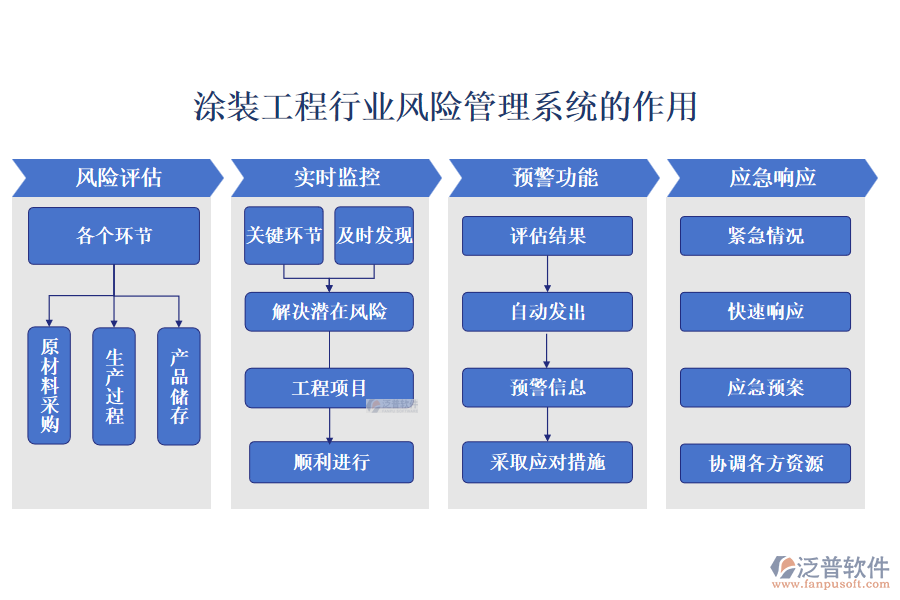 涂装工程行业风险管理系统的作用

风险评估

各个环节

原材料采购

生产过程

产品储存

实时监控

关键环节

及时发现

解决潜在风险

工程项目

顺利进行

预警功能

评估结果

自动发出

预警信息

采取应对措施

应急响应

紧急情况

快速响应

应急预案

协调各方资源

泛普软件
www.fanpusoft.com